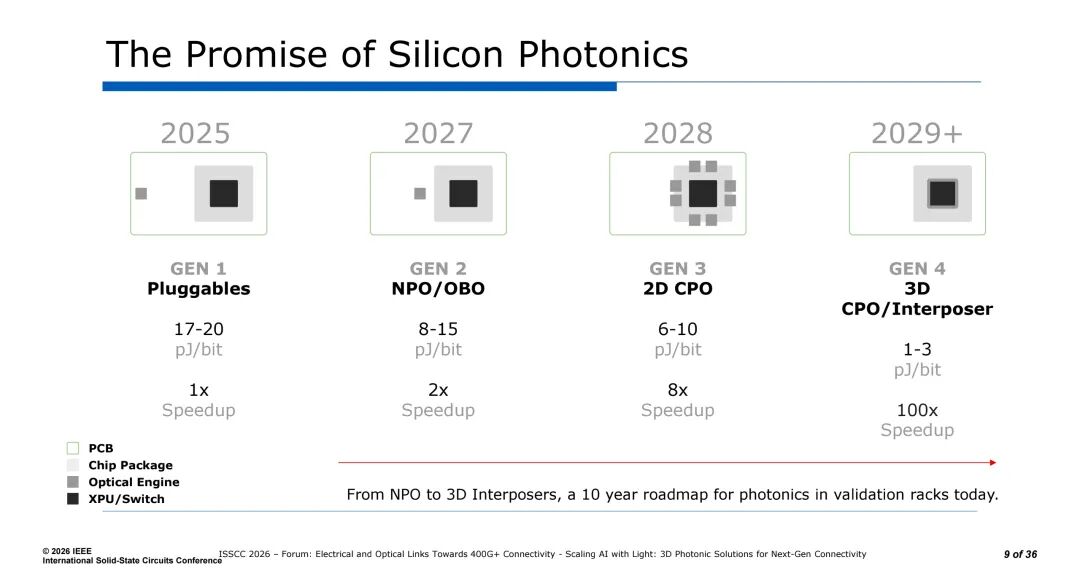 The Promise of Silicon Photonics

2025

GEN 1
Pluggables

17-20
pJ/bit

1x
Speedup

2027

GEN 2
NPO/OBO

8-15
pJ/bit

2x
Speedup

2028

GEN 3
2D CPO

6-10
pJ/bit

8x
Speedup

2029+

GEN 4
3D
CPO/Interposer

1-3
pJ/bit

100x
Speedup

PCB
Chip Package
Optical Engine
XPU/Switch

From NPO to 3D Interposers, a 10 year roadmap for photonics in validation racks today.

© 2026 IEEE
International Solid-State Circuits Conference

ISSCC 2026 – Forum: Electrical and Optical Links Towards 400G+ Connectivity - Scaling AI with Light: 3D Photonic Solutions for Next-Gen Connectivity

9 of 36